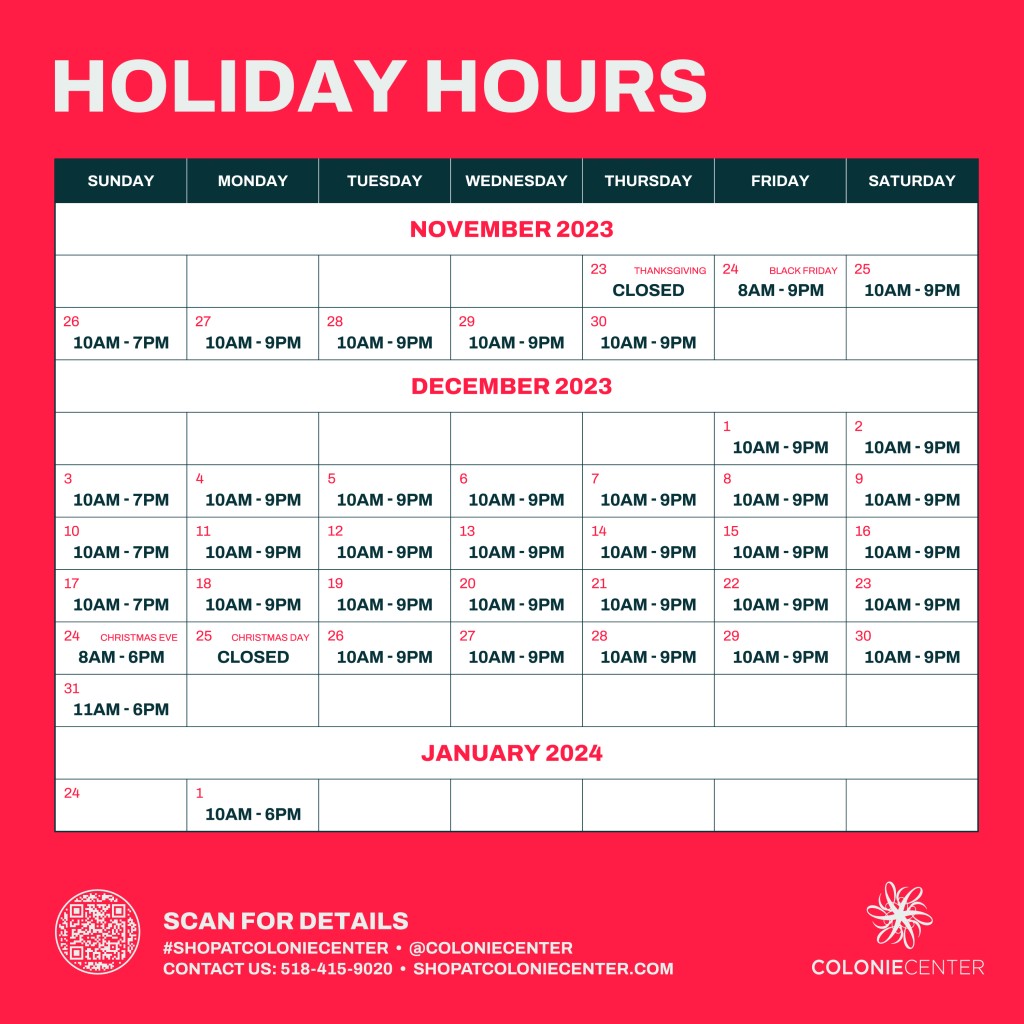 HOLIDAY HOURS

| SUNDAY | MONDAY | TUESDAY | WEDNESDAY | THURSDAY | FRIDAY | SATURDAY |
|---|---|---|---|---|---|---|
| NOVEMBER 2023 | | | | | | |
| | | | | 23 THANKSGIVING CLOSED | 24 BLACK FRIDAY 8AM - 9PM | 25 10AM - 9PM |
| 26 10AM - 7PM | 27 10AM - 9PM | 28 10AM - 9PM | 29 10AM - 9PM | 30 10AM - 9PM | | |
| DECEMBER 2023 | | | | | | |
| | | | | | 1 10AM - 9PM | 2 10AM - 9PM |
| 3 10AM - 7PM | 4 10AM - 9PM | 5 10AM - 9PM | 6 10AM - 9PM | 7 10AM - 9PM | 8 10AM - 9PM | 9 10AM - 9PM |
| 10 10AM - 7PM | 11 10AM - 9PM | 12 10AM - 9PM | 13 10AM - 9PM | 14 10AM - 9PM | 15 10AM - 9PM | 16 10AM - 9PM |
| 17 10AM - 7PM | 18 10AM - 9PM | 19 10AM - 9PM | 20 10AM - 9PM | 21 10AM - 9PM | 22 10AM - 9PM | 23 10AM - 9PM |
| 24 CHRISTMAS EVE 8AM - 6PM | 25 CHRISTMAS DAY CLOSED | 26 10AM - 9PM | 27 10AM - 9PM | 28 10AM - 9PM | 29 10AM - 9PM | 30 10AM - 9PM |
| 31 11AM - 6PM | | | | | | |
| JANUARY 2024 | | | | | | |
| 24 | 1 10AM - 6PM | | | | | |

SCAN FOR DETAILS
#SHOPATCOLONIECENTER • @COLONIECENTER
CONTACT US: 518-415-9020 • SHOPATCOLONIECENTER.COM

COLONIECENTER